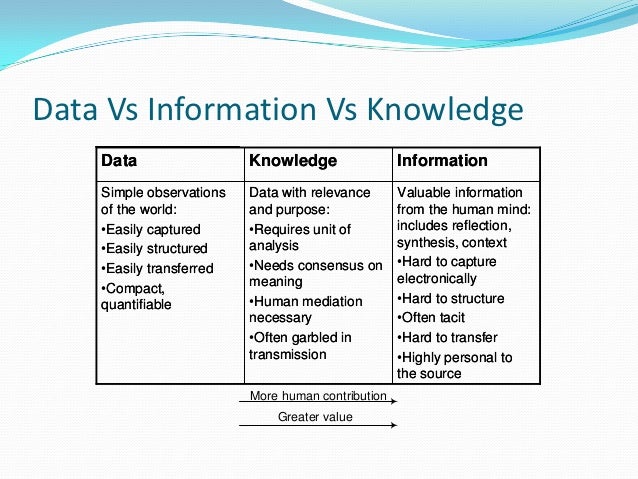 Data Vs Information Vs Knowledge

| Data | Knowledge | Information |
|---|---|---|
| Simple observations of the world: •Easily captured •Easily structured •Easily transferred •Compact, quantifiable | Data with relevance and purpose: •Requires unit of analysis •Needs consensus on meaning •Human mediation necessary •Often garbled in transmission | Valuable information from the human mind: includes reflection, synthesis, context •Hard to capture electronically •Hard to structure •Often tacit •Hard to transfer •Highly personal to the source |

More human contribution

Greater value